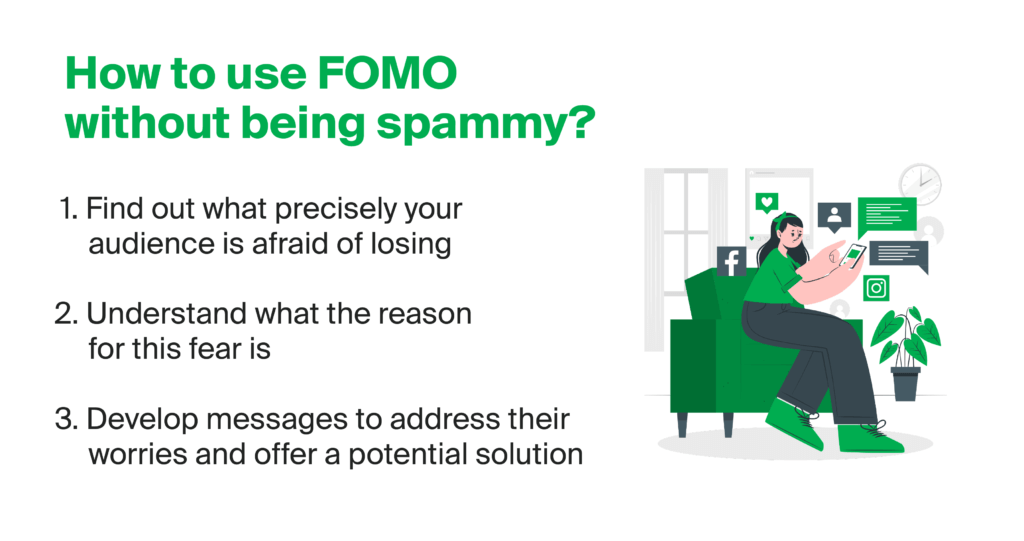 How to use FOMO without being spammy?

1. Find out what precisely your audience is afraid of losing

2. Understand what the reason for this fear is

3. Develop messages to address their worries and offer a potential solution